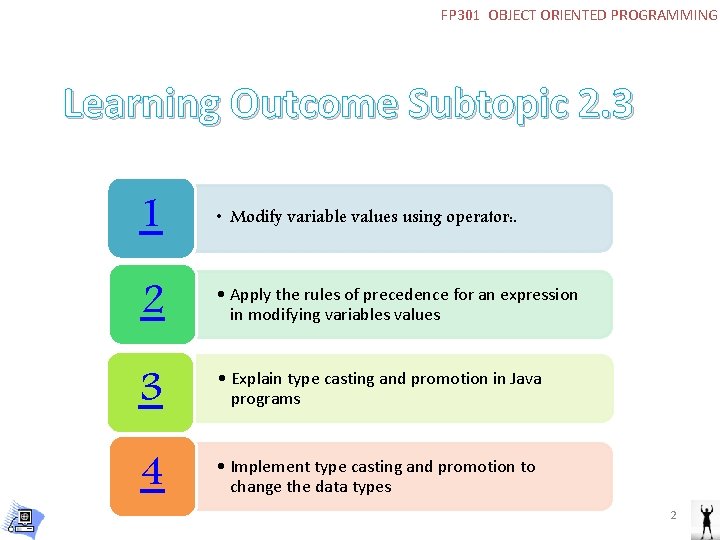 FP301 OBJECT ORIENTED PROGRAMMING

Learning Outcome Subtopic 2.3

1
• Modify variable values using operator:.

2
• Apply the rules of precedence for an expression in modifying variables values

3
• Explain type casting and promotion in Java programs

4
• Implement type casting and promotion to change the data types

2